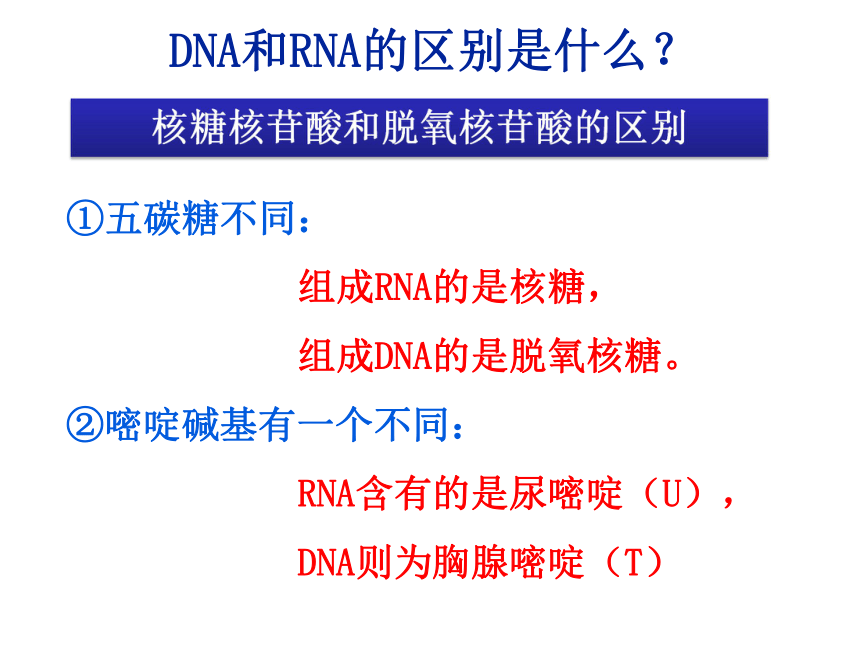 DNA和RNA的区别是什么？

核糖核苷酸和脱氧核苷酸的区别

①五碳糖不同：

组成RNA的是核糖，

组成DNA的是脱氧核糖。

②嘧啶碱基有一个不同：

RNA含有的是尿嘧啶（U），

DNA则为胸腺嘧啶（T）